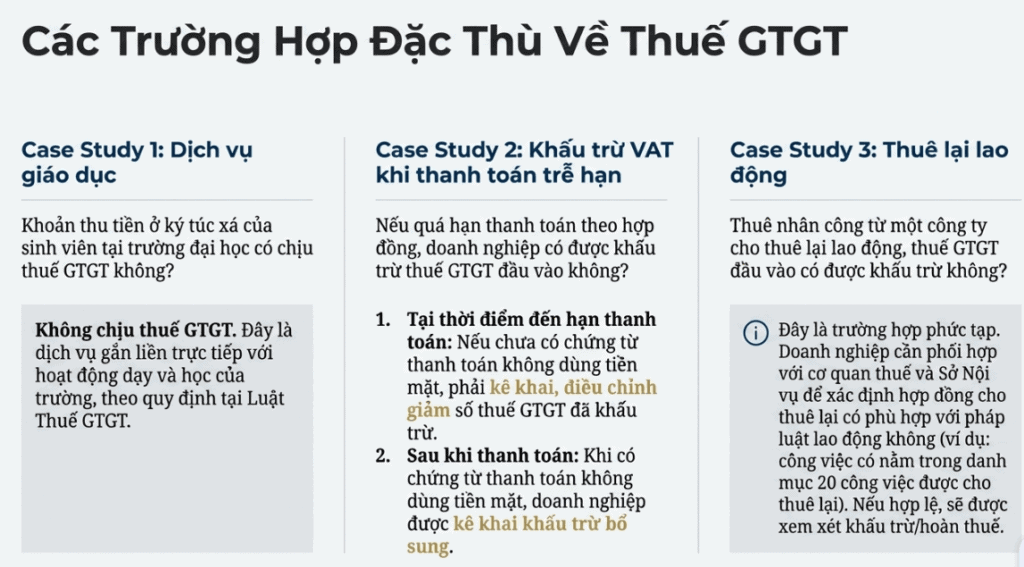 Các Trường Hợp Đặc Thù Về Thuế GTGT

Case Study 1: Dịch vụ giáo dục

Khoản thu tiền ở ký túc xá của sinh viên tại trường đại học có chịu thuế GTGT không?

Không chịu thuế GTGT. Đây là dịch vụ gắn liền trực tiếp với hoạt động dạy và học của trường, theo quy định tại Luật Thuế GTGT.

Case Study 2: Khấu trừ VAT khi thanh toán trễ hạn

Nếu quá hạn thanh toán theo hợp đồng, doanh nghiệp có được khấu trừ thuế GTGT đầu vào không?

1. Tại thời điểm đến hạn thanh toán: Nếu chưa có chứng từ thanh toán không dùng tiền mặt, phải kê khai, điều chỉnh giảm số thuế GTGT đã khấu trừ.
2. Sau khi thanh toán: Khi có chứng từ thanh toán không dùng tiền mặt, doanh nghiệp được kê khai khấu trừ bổ sung.

Case Study 3: Thuê lại lao động

Thuê nhân công từ một công ty cho thuê lại lao động, thuế GTGT đầu vào có được khấu trừ không?

Đây là trường hợp phức tạp. Doanh nghiệp cần phối hợp với cơ quan thuế và Sở Nội vụ để xác định hợp đồng cho thuê lại có phù hợp với pháp luật lao động không (ví dụ: công việc có nằm trong danh mục 20 công việc được cho thuê lại). Nếu hợp lệ, sẽ được xem xét khấu trừ/hoàn thuế.